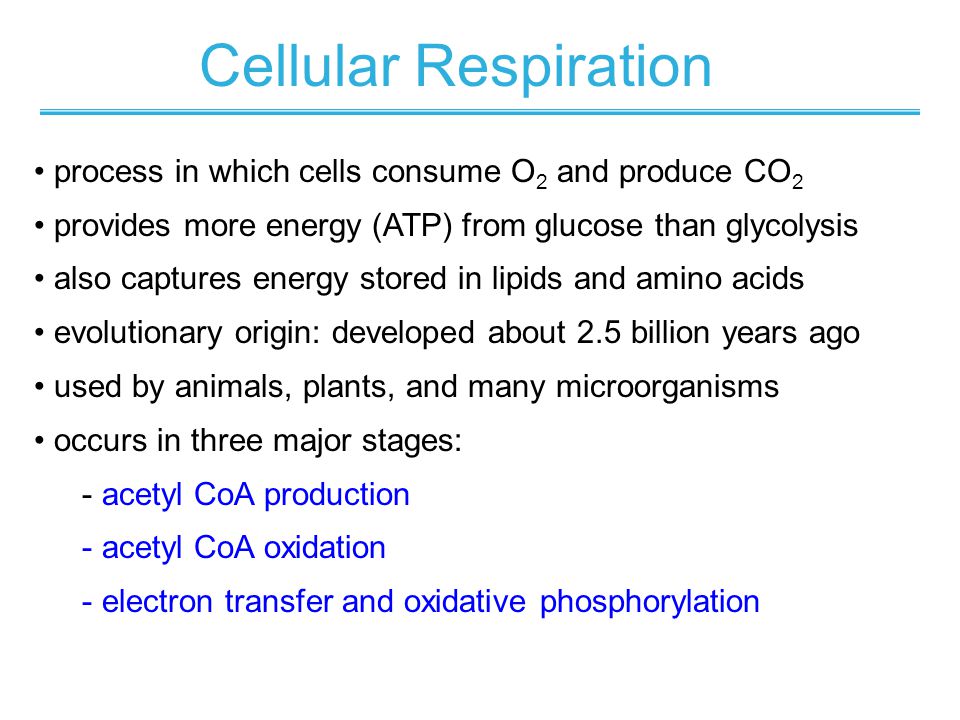 Cellular Respiration

• process in which cells consume $O_2$ and produce $CO_2$

• provides more energy (ATP) from glucose than glycolysis

• also captures energy stored in lipids and amino acids

• evolutionary origin: developed about 2.5 billion years ago

• used by animals, plants, and many microorganisms

• occurs in three major stages:

- acetyl CoA production

- acetyl CoA oxidation

- electron transfer and oxidative phosphorylation